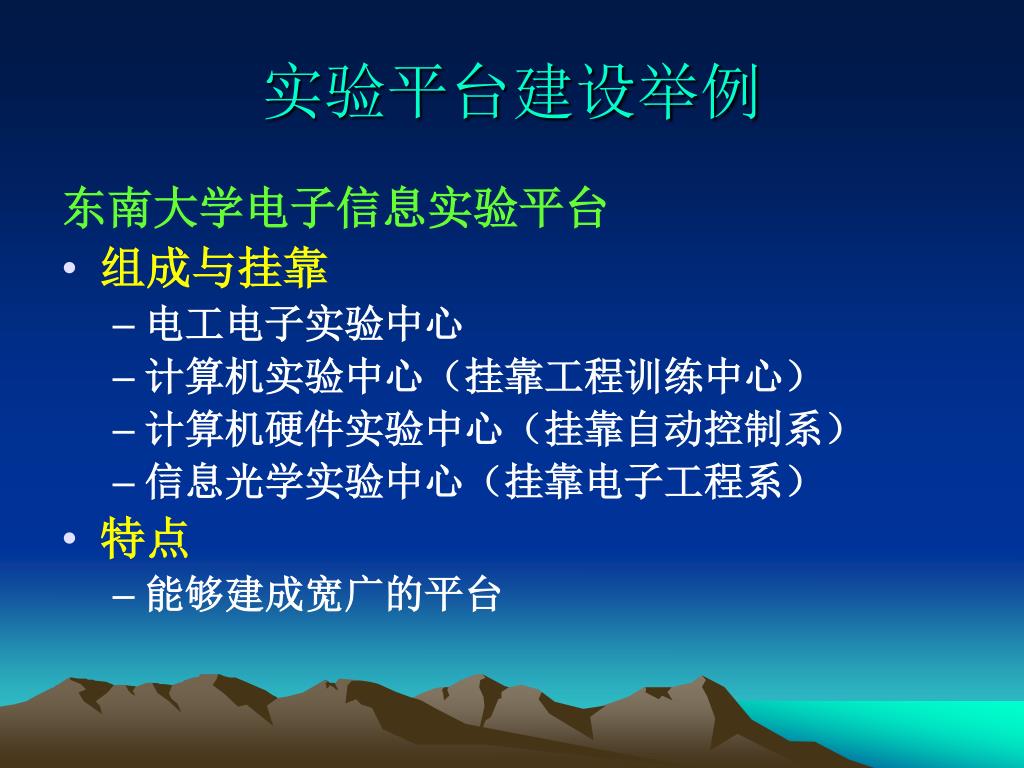 实验平台建设举例

东南大学电子信息实验平台

• 组成与挂靠
– 电工电子实验中心
– 计算机实验中心（挂靠工程训练中心）
– 计算机硬件实验中心（挂靠自动控制系）
– 信息光学实验中心（挂靠电子工程系）

• 特点
– 能够建成宽广的平台